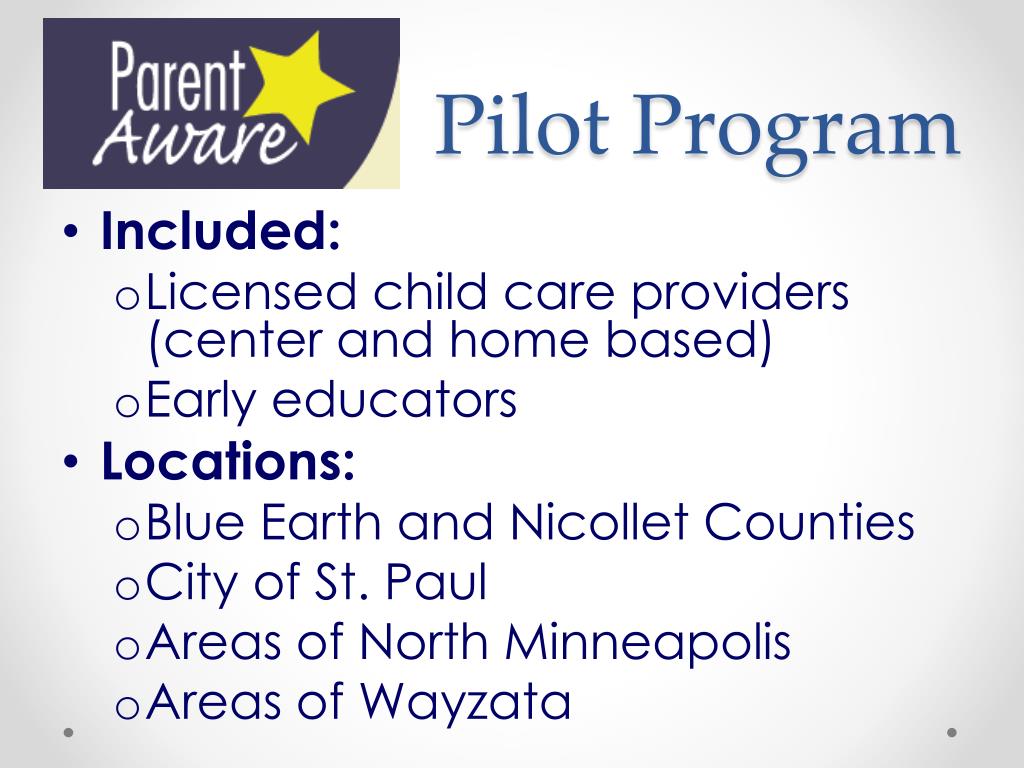 Parent Aware

Pilot Program

• Included:
o Licensed child care providers (center and home based)
o Early educators
• Locations:
o Blue Earth and Nicollet Counties
o City of St. Paul
o Areas of North Minneapolis
o Areas of Wayzata